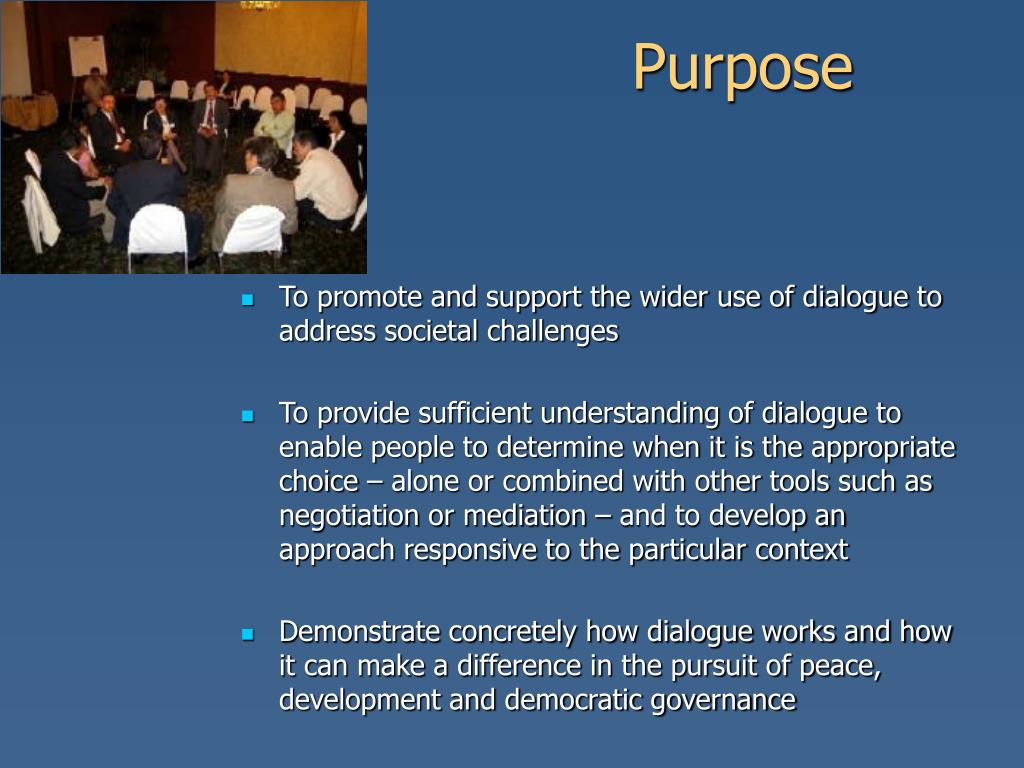 Purpose

- To promote and support the wider use of dialogue to address societal challenges

- To provide sufficient understanding of dialogue to enable people to determine when it is the appropriate choice – alone or combined with other tools such as negotiation or mediation – and to develop an approach responsive to the particular context

- Demonstrate concretely how dialogue works and how it can make a difference in the pursuit of peace, development and democratic governance